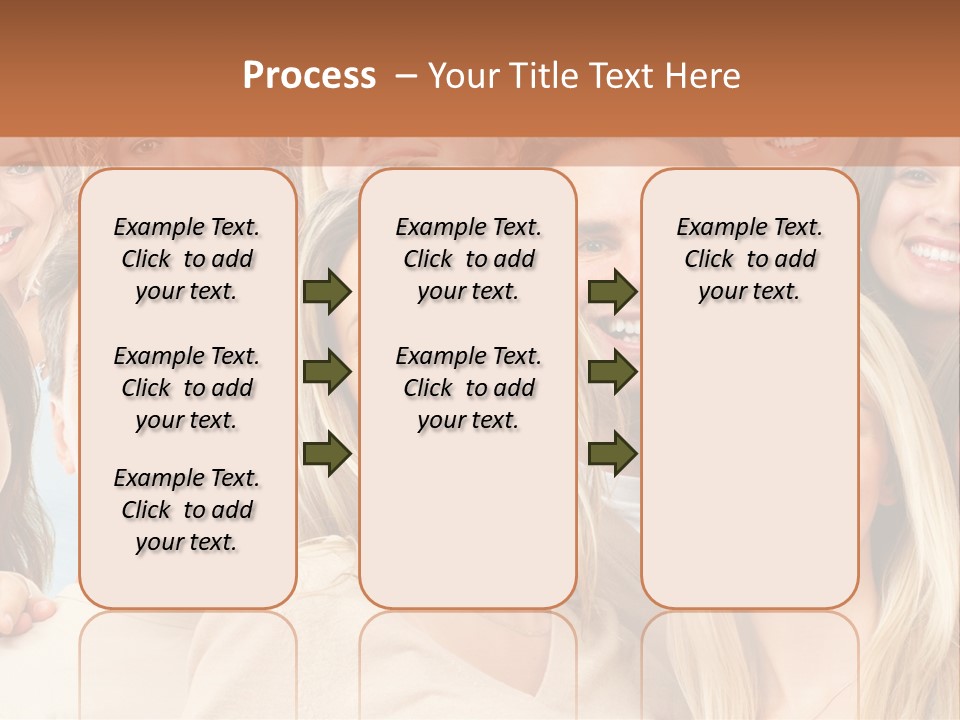 Process – Your Title Text Here

Example Text. Click to add your text.

Example Text. Click to add your text.

Example Text. Click to add your text.

Example Text. Click to add your text.

Example Text. Click to add your text.

Example Text. Click to add your text.